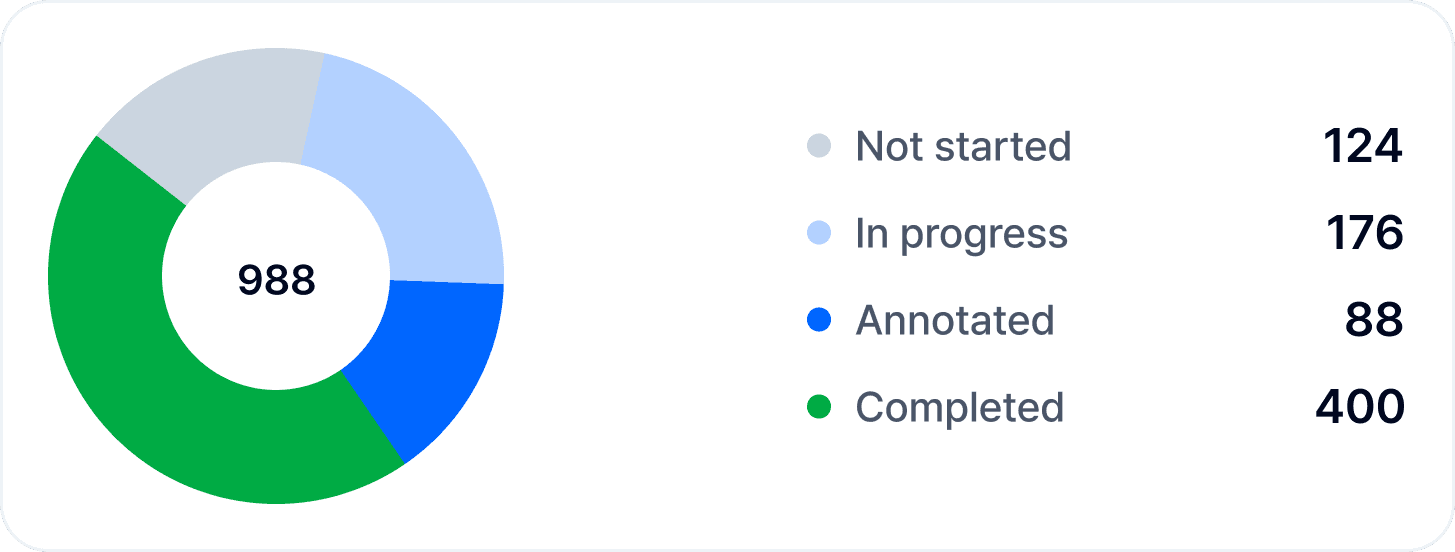 988

Not started 124
In progress 176
Annotated 88
Completed 400